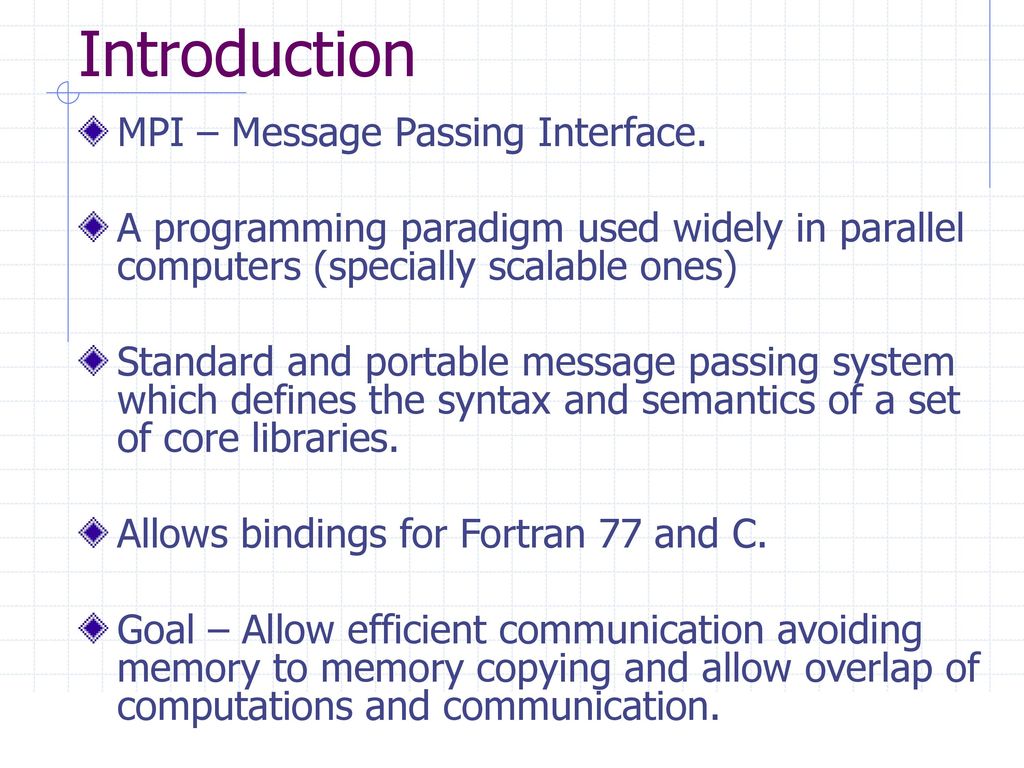 Introduction

MPI – Message Passing Interface.

A programming paradigm used widely in parallel computers (specially scalable ones)

Standard and portable message passing system which defines the syntax and semantics of a set of core libraries.

Allows bindings for Fortran 77 and C.

Goal – Allow efficient communication avoiding memory to memory copying and allow overlap of computations and communication.